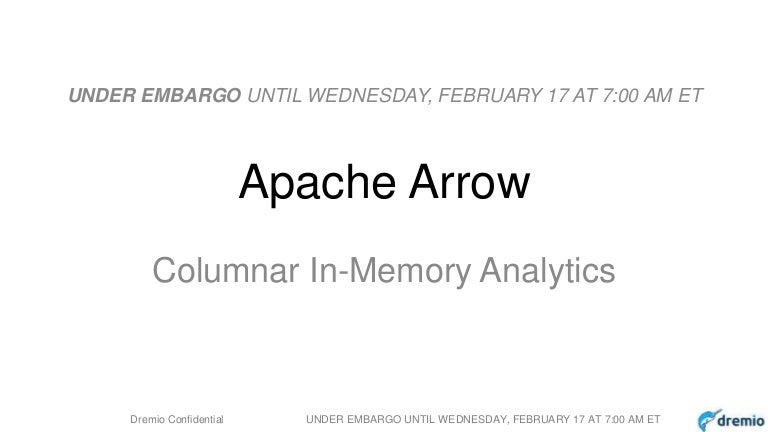 UNDER EMBARGO UNTIL WEDNESDAY, FEBRUARY 17 AT 7:00 AM ET

Apache Arrow

Columnar In-Memory Analytics

Dremio Confidential

UNDER EMBARGO UNTIL WEDNESDAY, FEBRUARY 17 AT 7:00 AM ET

dremio